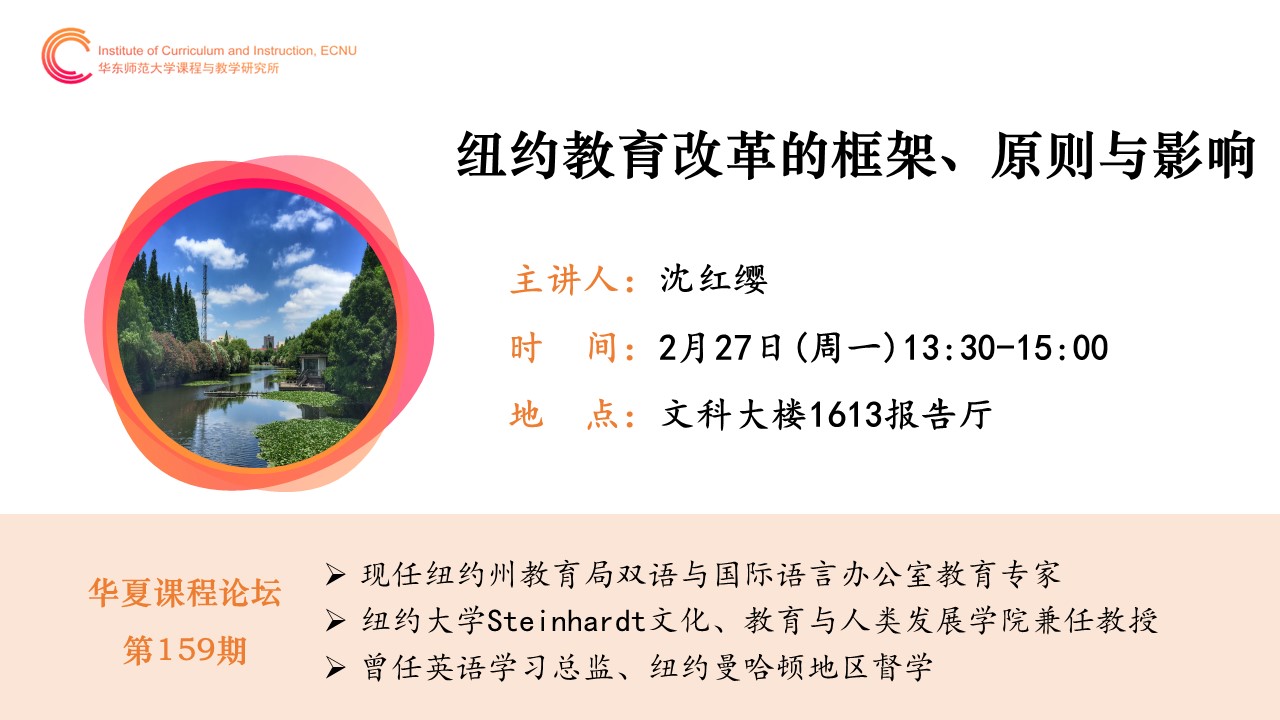 Institute of Curriculum and Instruction, ECNU
华东师范大学课程与教学研究所

纽约教育改革的框架、原则与影响

主讲人：沈红缨

时　间：2月27日(周一)13:30-15:00

地　点：文科大楼1613报告厅

华夏课程论坛
第159期

➢ 现任纽约州教育局双语与国际语言办公室教育专家
➢ 纽约大学Steinhardt文化、教育与人类发展学院兼任教授
➢ 曾任英语学习总监、纽约曼哈顿地区督学